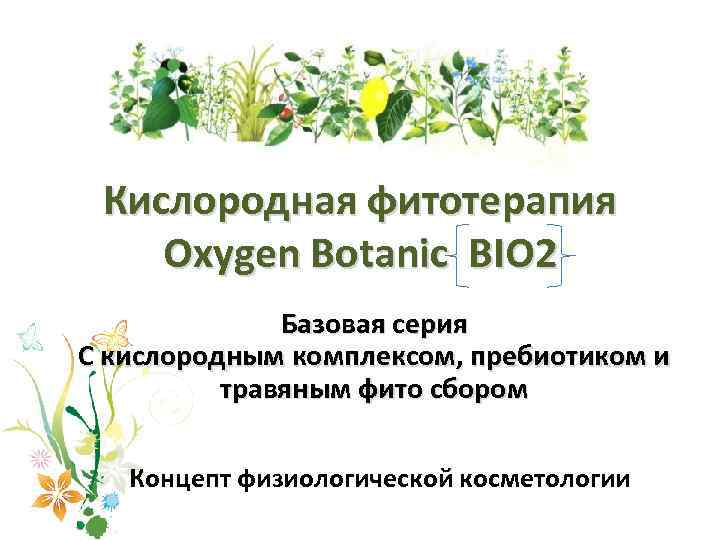 Кислородная фитотерапия
Oxygen Botanic BIO2

Базовая серия
С кислородным комплексом, пребиотиком и травяным фито сбором

Концепт физиологической косметологии